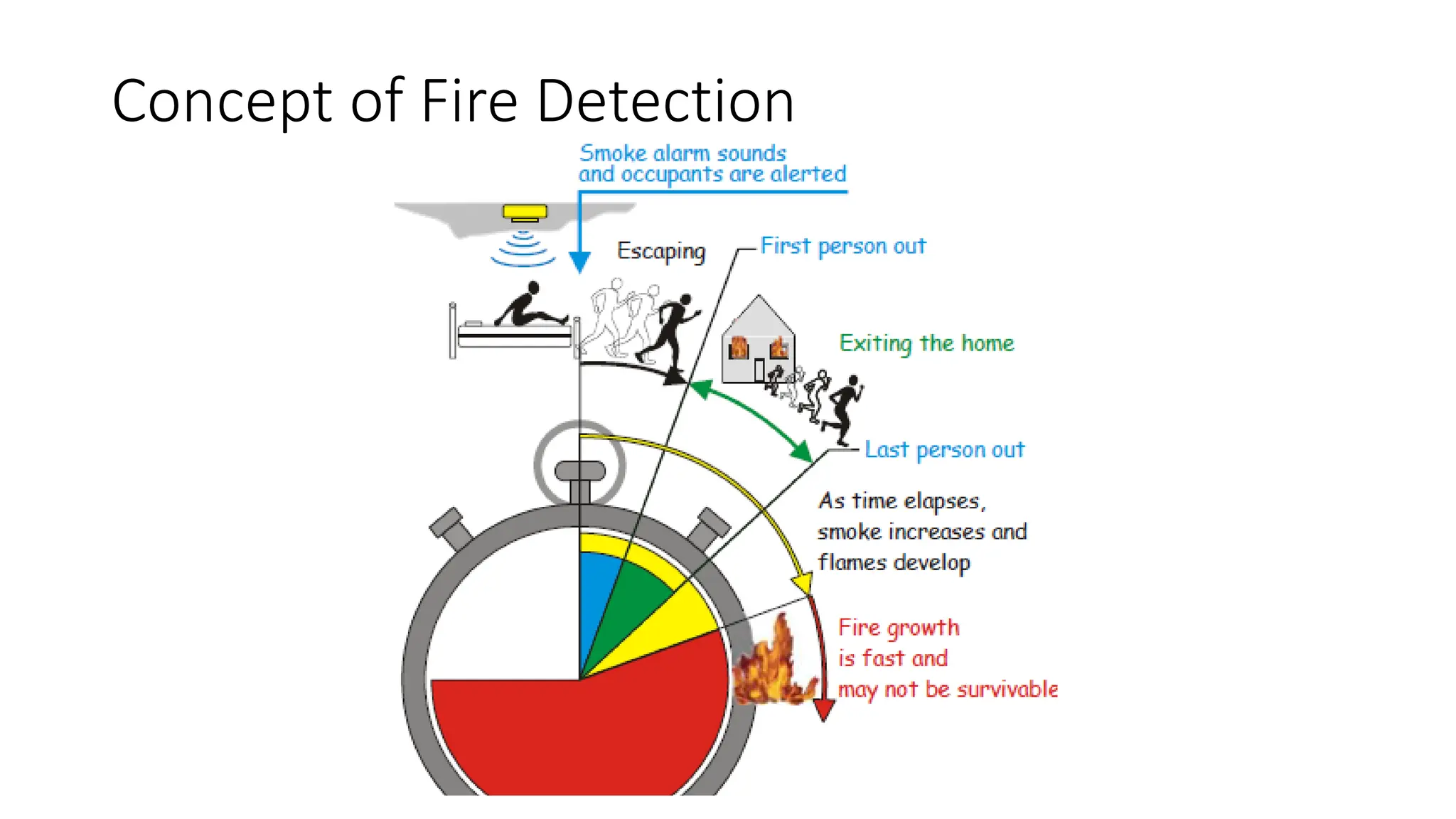 Concept of Fire Detection

Smoke alarm sounds
and occupants are alerted

Escaping

First person out

Exiting the home

Last person out

As time elapses,
smoke increases and
flames develop

Fire growth
is fast and
may not be survivable